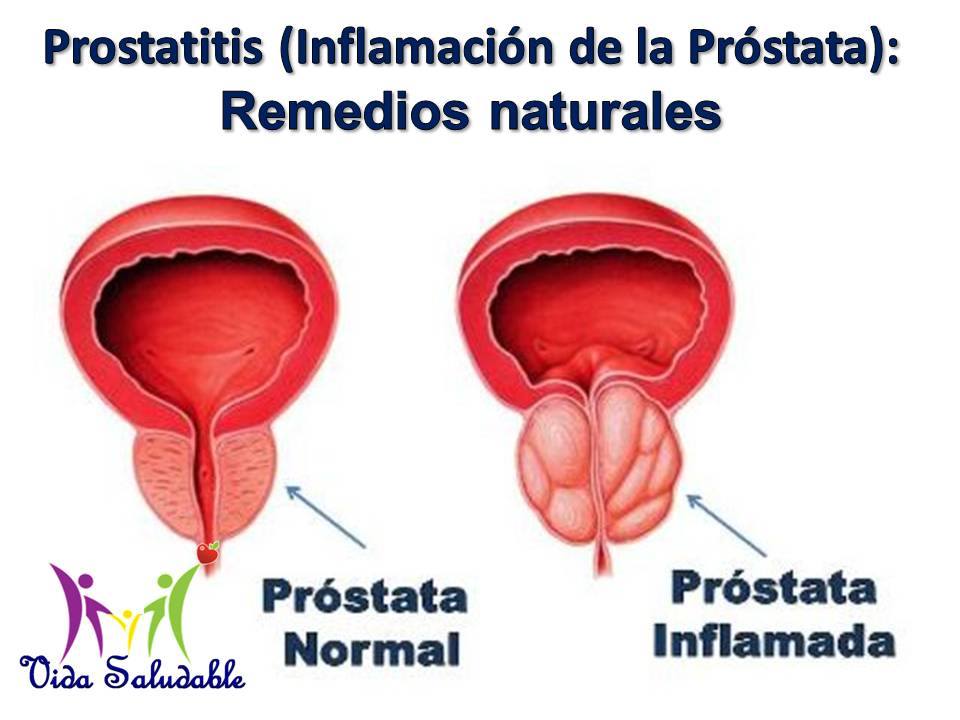 Prostatitis (Inflamación de la Próstata): Remedios naturales

Próstata Normal

Próstata Inflamada

Vida Saludable